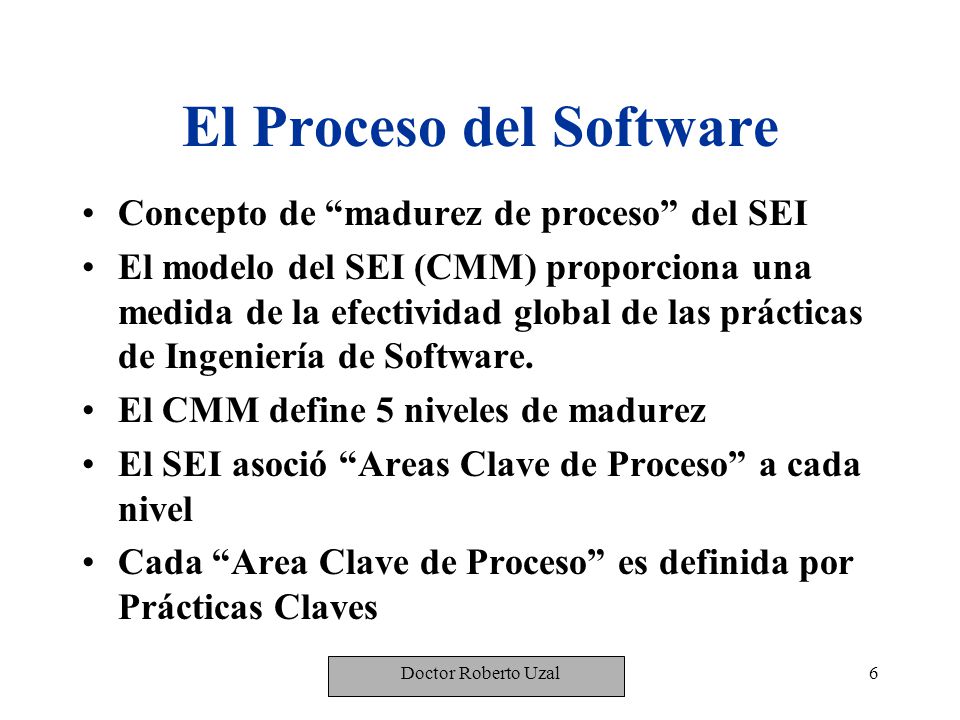 El Proceso del Software

• Concepto de “madurez de proceso” del SEI
• El modelo del SEI (CMM) proporciona una medida de la efectividad global de las prácticas de Ingeniería de Software.
• El CMM define 5 niveles de madurez
• El SEI asoció “Areas Clave de Proceso” a cada nivel
• Cada “Area Clave de Proceso” es definida por Prácticas Claves

Doctor Roberto Uzal

6